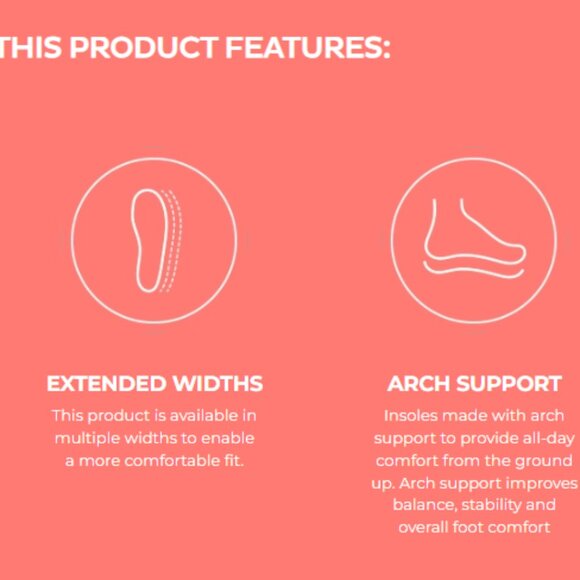 THIS PRODUCT FEATURES:

EXTENDED WIDTHS

This product is available in multiple widths to enable a more comfortable fit.

ARCH SUPPORT

Insoles made with arch support to provide all-day comfort from the ground up. Arch support improves balance, stability and overall foot comfort